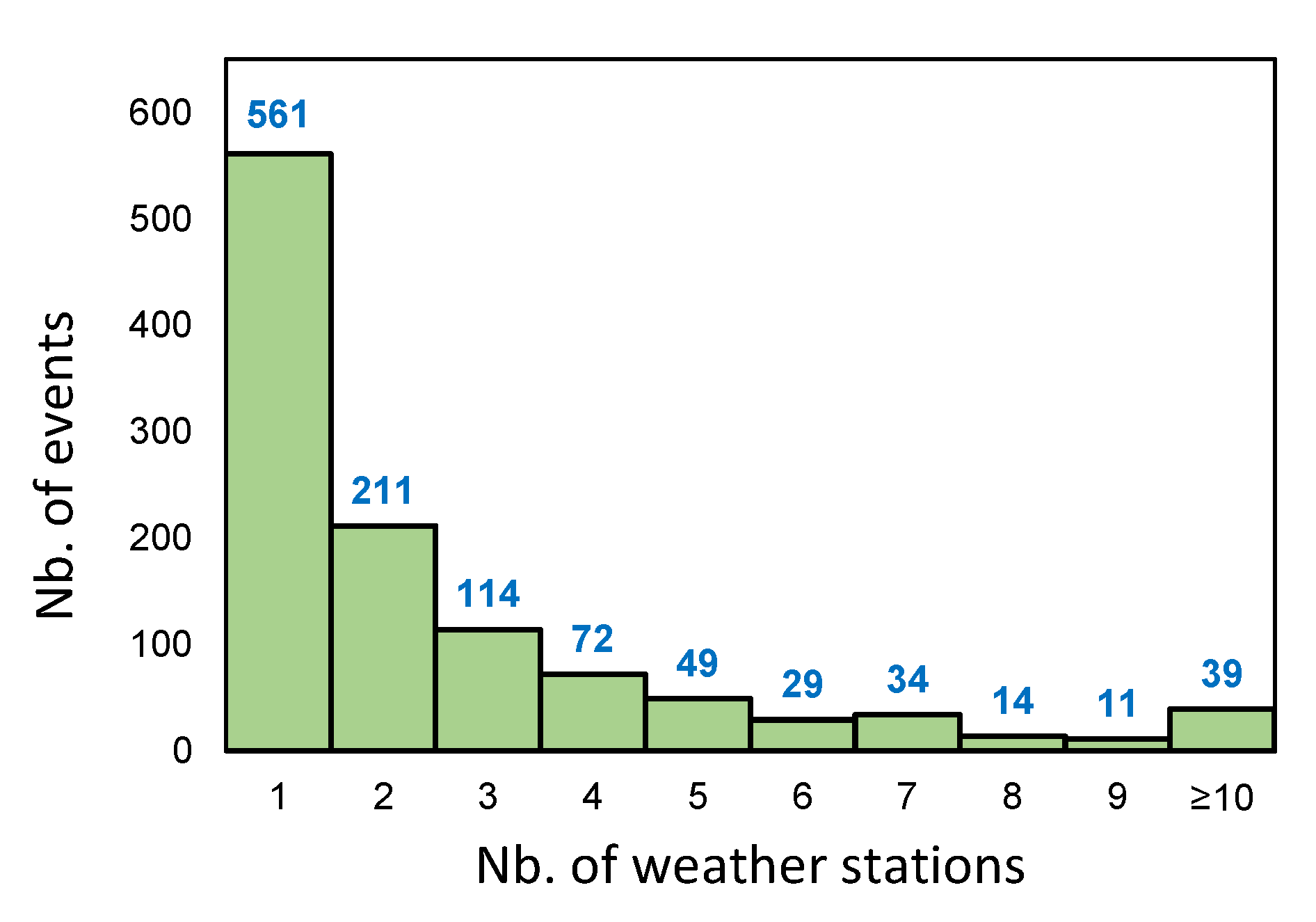 Nb. of events

600
500
400
300
200
100
0

561
211
114
72
49
29
34
14
11
39

1
2
3
4
5
6
7
8
9
≥10

Nb. of weather stations